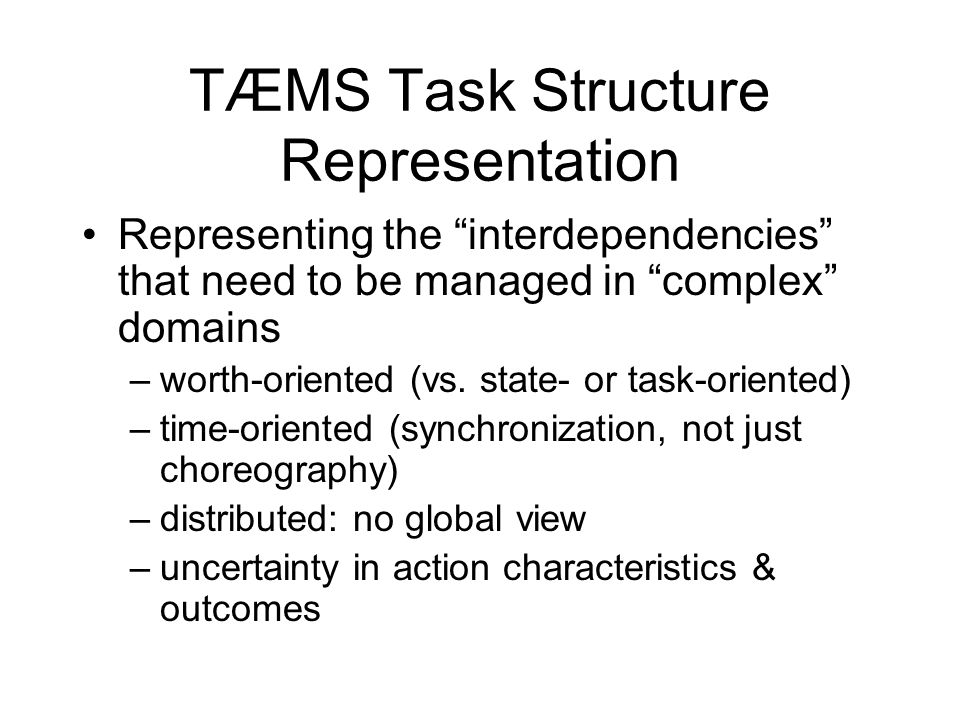 TÆMS Task Structure Representation

• Representing the “interdependencies” that need to be managed in “complex” domains
– worth-oriented (vs. state- or task-oriented)
– time-oriented (synchronization, not just choreography)
– distributed: no global view
– uncertainty in action characteristics & outcomes